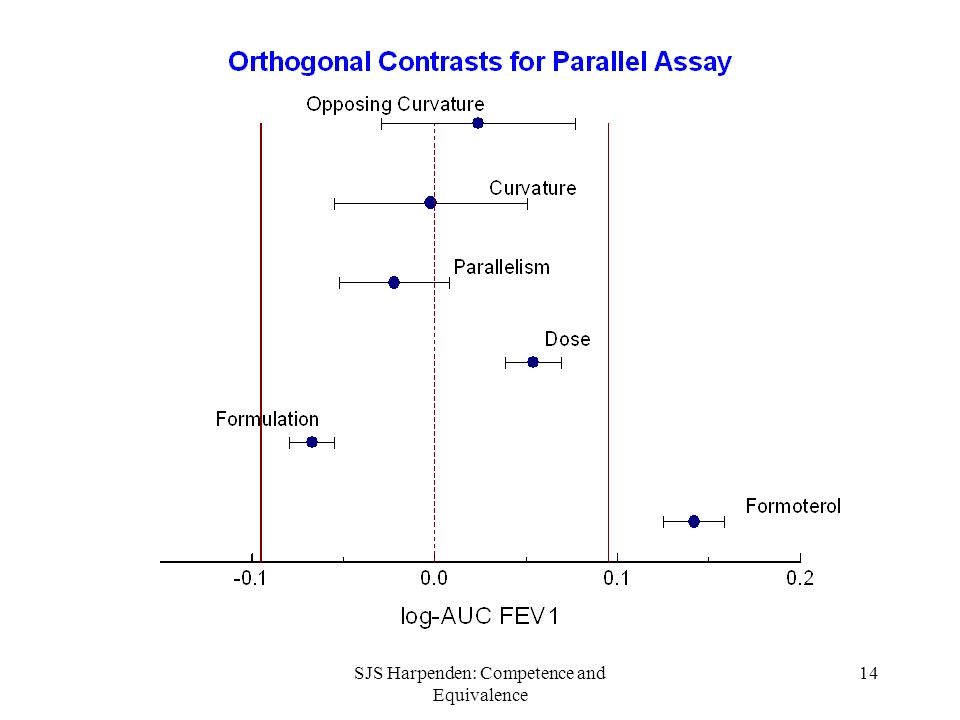 Orthogonal Contrasts for Parallel Assay

Opposing Curvature

Curvature

Parallelism

Dose

Formulation

Formoterol

-0.1
0.0
0.1
0.2

log-AUC FEV1

SJS Harpenden: Competence and Equivalence

14